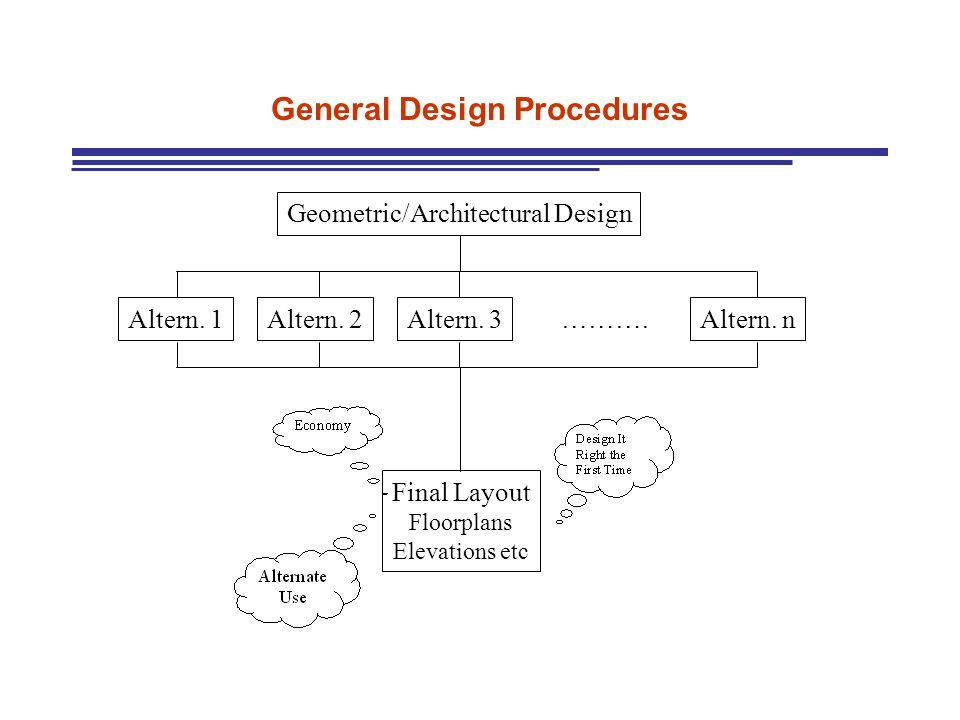 General Design Procedures

Geometric/Architectural Design

Altern. 1

Altern. 2

Altern. 3

……….

Altern. n

Economy

Design It Right the First Time

Final Layout
Floorplans
Elevations etc

Alternate Use